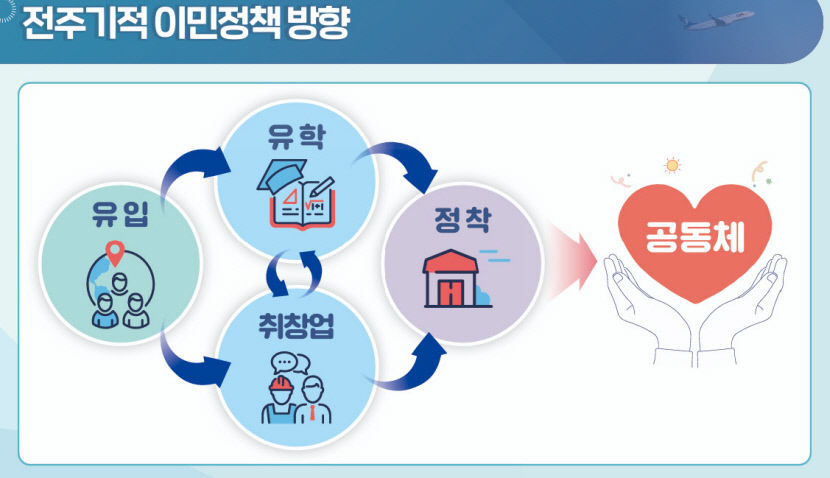 전주기적 이민정책 방향

유입

유학

취창업

정착

공동체